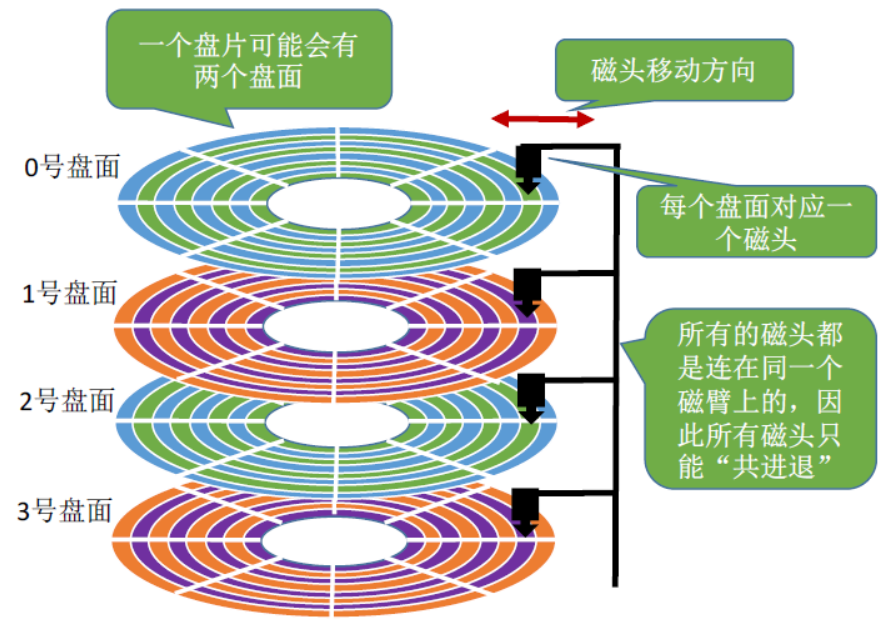 一个盘片可能会有两个盘面

磁头移动方向

0号盘面

每个盘面对应一个磁头

1号盘面

所有的磁头都是连在同一个磁臂上的，因此所有磁头只能“共进退”

2号盘面

3号盘面